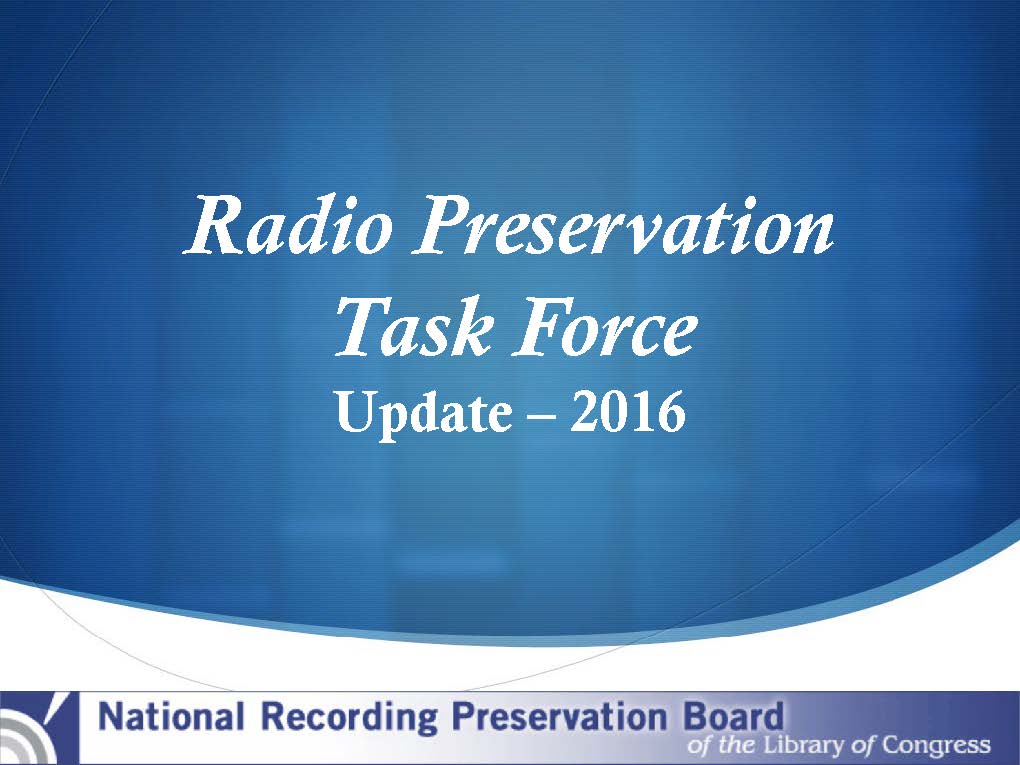 Radio Preservation Task Force

Update – 2016

National Recording Preservation Board
of the Library of Congress